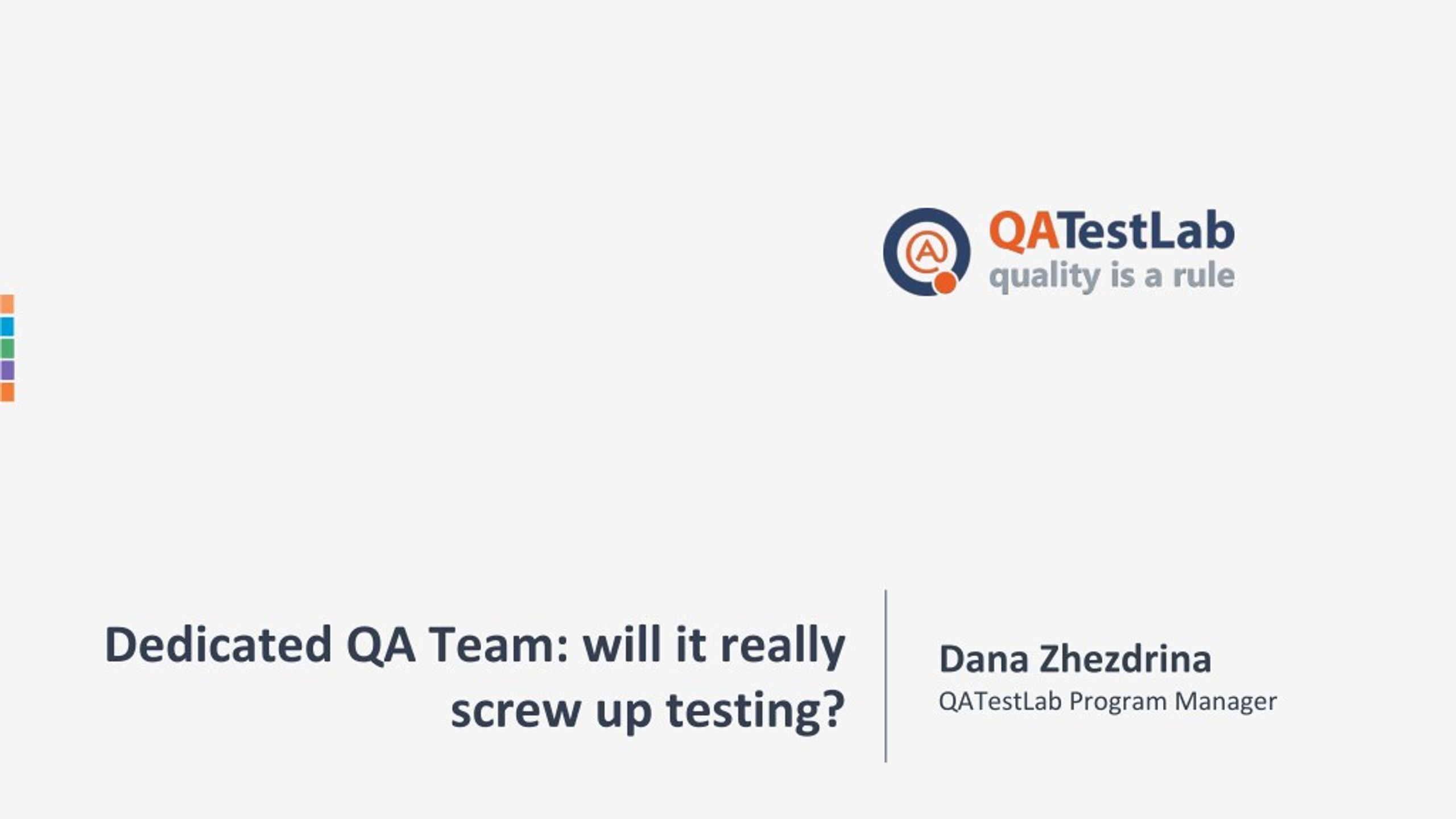 QATestLab
quality is a rule

Dedicated QA Team: will it really screw up testing?

Dana Zhezdrina
QATestLab Program Manager